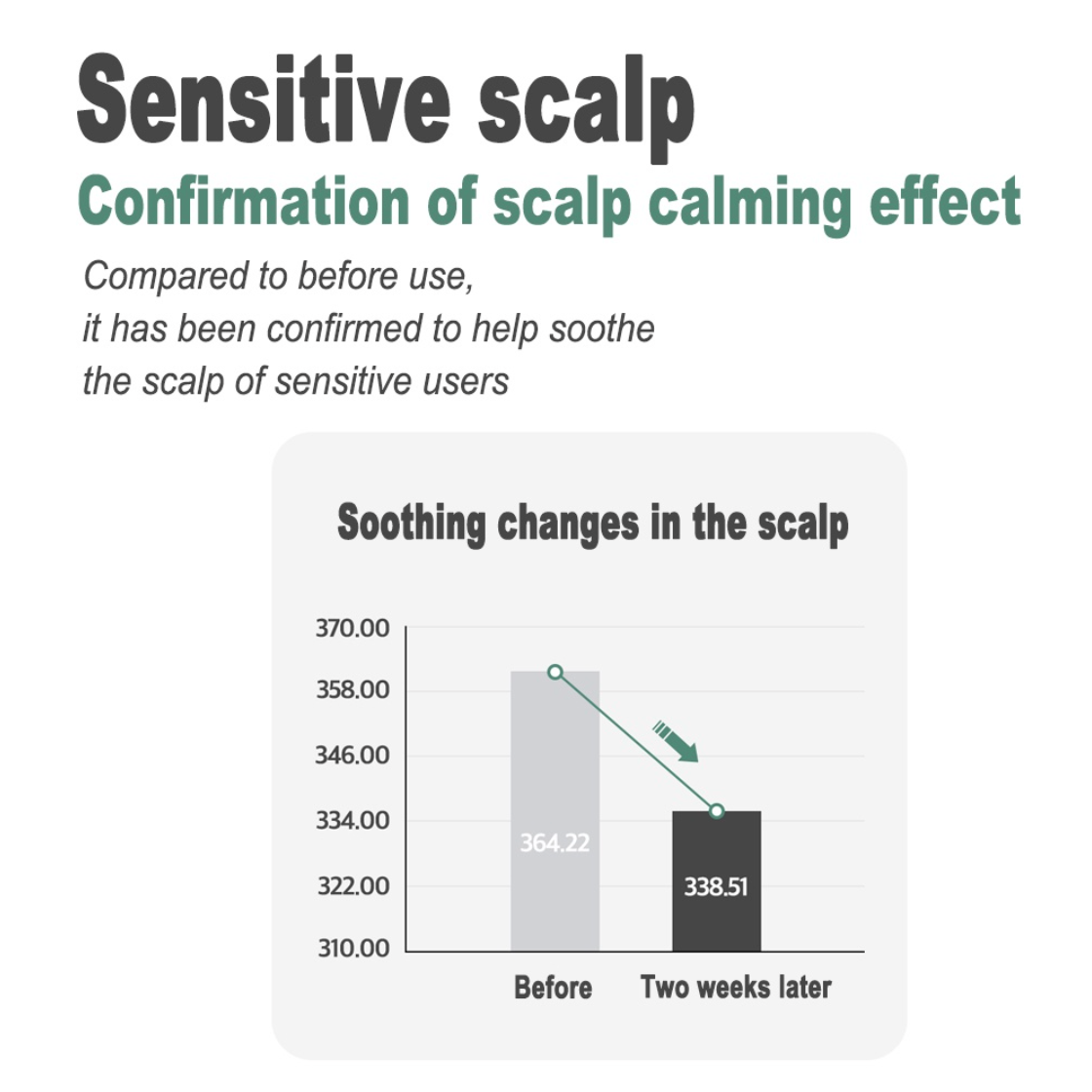 Sensitive scalp
Confirmation of scalp calming effect

Compared to before use, it has been confirmed to help soothe the scalp of sensitive users

Soothing changes in the scalp

370.00
358.00
346.00
334.00
322.00
310.00

364.22
338.51

Before
Two weeks later